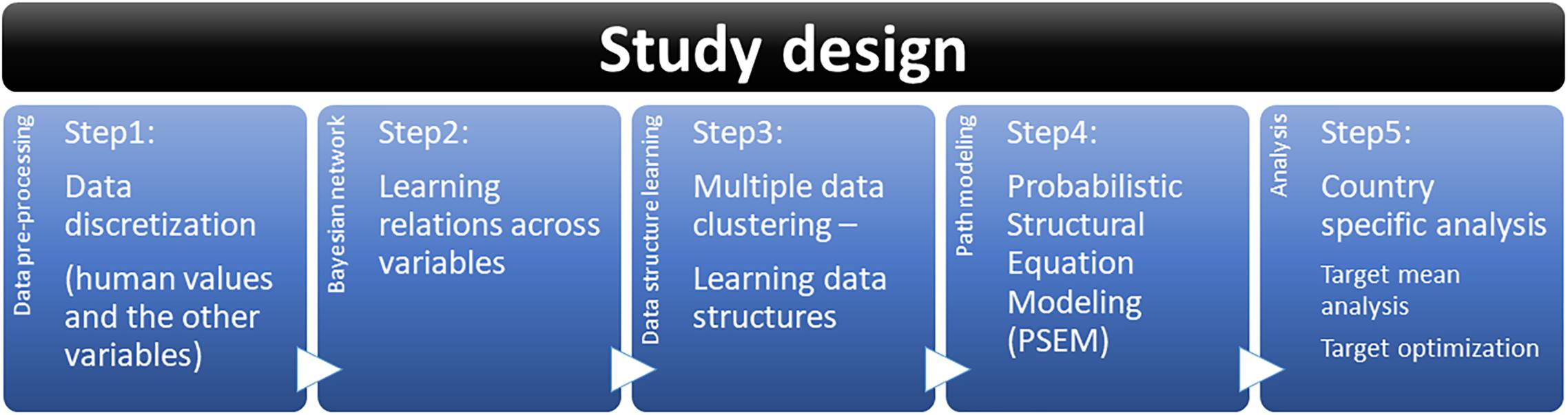 Study design

Data pre-processing

Step1:

Data discretization

(human values and the other variables)

Bayesian network

Step2:

Learning relations across variables

Data structure learning

Step3:

Multiple data clustering –

Learning data structures

Path modeling

Step4:

Probabilistic Structural Equation Modeling (PSEM)

Analysis

Step5:

Country specific analysis

Target mean analysis

Target optimization